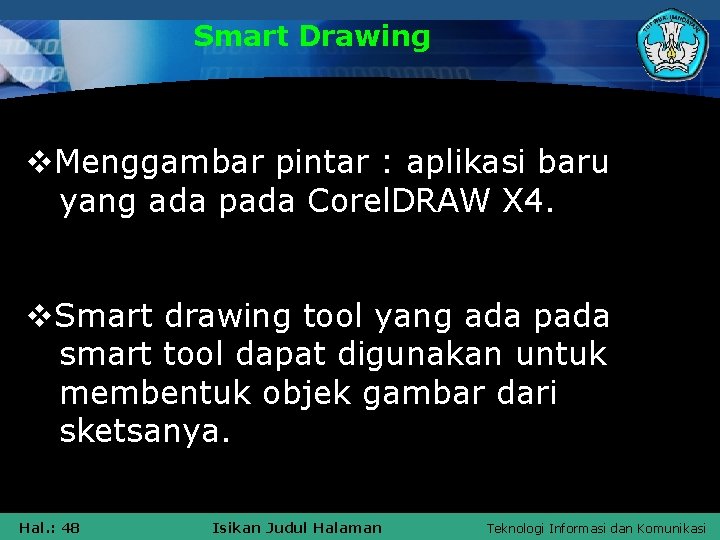 Smart Drawing

❖Menggambar pintar : aplikasi baru yang ada pada CorelDRAW X4.

❖Smart drawing tool yang ada pada smart tool dapat digunakan untuk membentuk objek gambar dari sketsanya.

Hal.: 48 Isikan Judul Halaman Teknologi Informasi dan Komunikasi